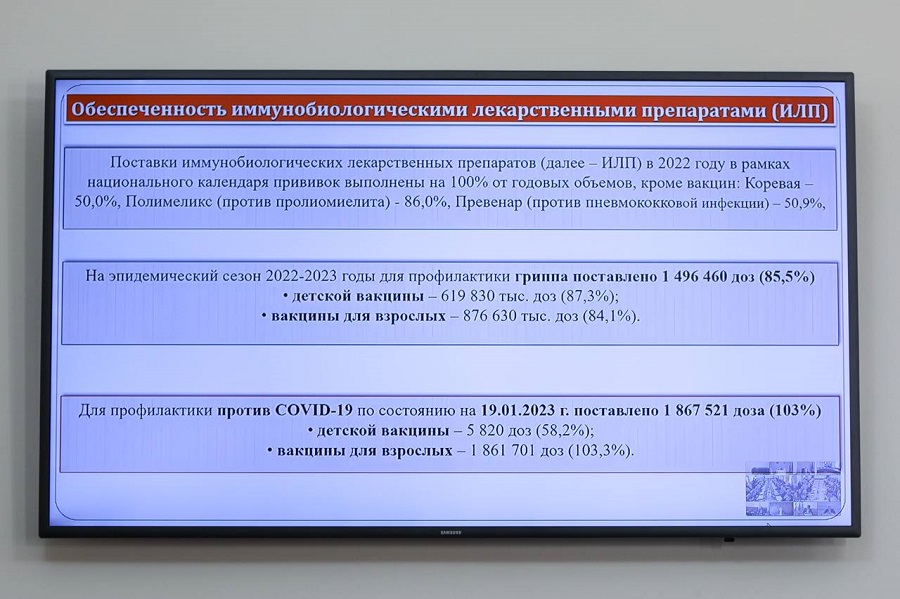 Обеспеченность иммунобиологическими лекарственными препаратами (ИЛП)

Поставки иммунобиологических лекарственных препаратов (далее – ИЛП) в 2022 году в рамках национального календаря прививок выполнены на 100% от годовых объемов, кроме вакцин: Коревая – 50,0%, Полимеликс (против пролиомиелита) - 86,0%, Превенар (против пневмококковой инфекции) – 50,9%,

На эпидемический сезон 2022-2023 годы для профилактики гриппа поставлено 1 496 460 доз (85,5%)
• детской вакцины – 619 830 тыс. доз (87,3%);
• вакцины для взрослых – 876 630 тыс. доз (84,1%).

Для профилактики против COVID-19 по состоянию на 19.01.2023 г. поставлено 1 867 521 доза (103%)
• детской вакцины – 5 820 доз (58,2%);
• вакцины для взрослых – 1 861 701 доз (103,3%).

SAMSUNG